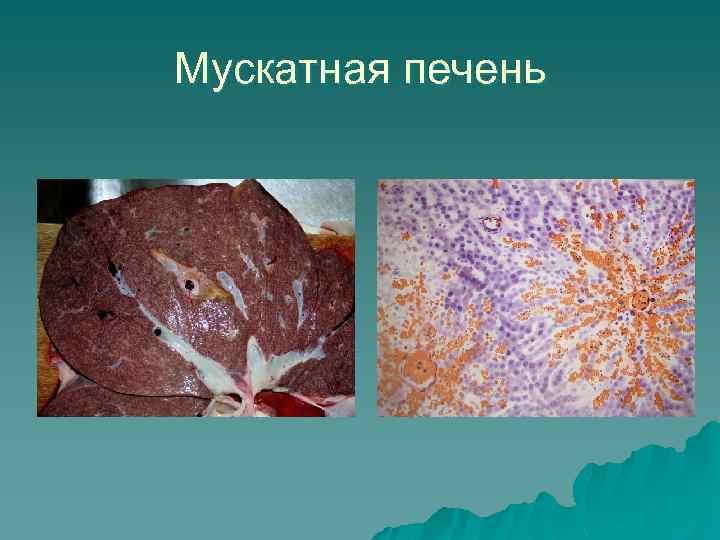 Мускатная печень